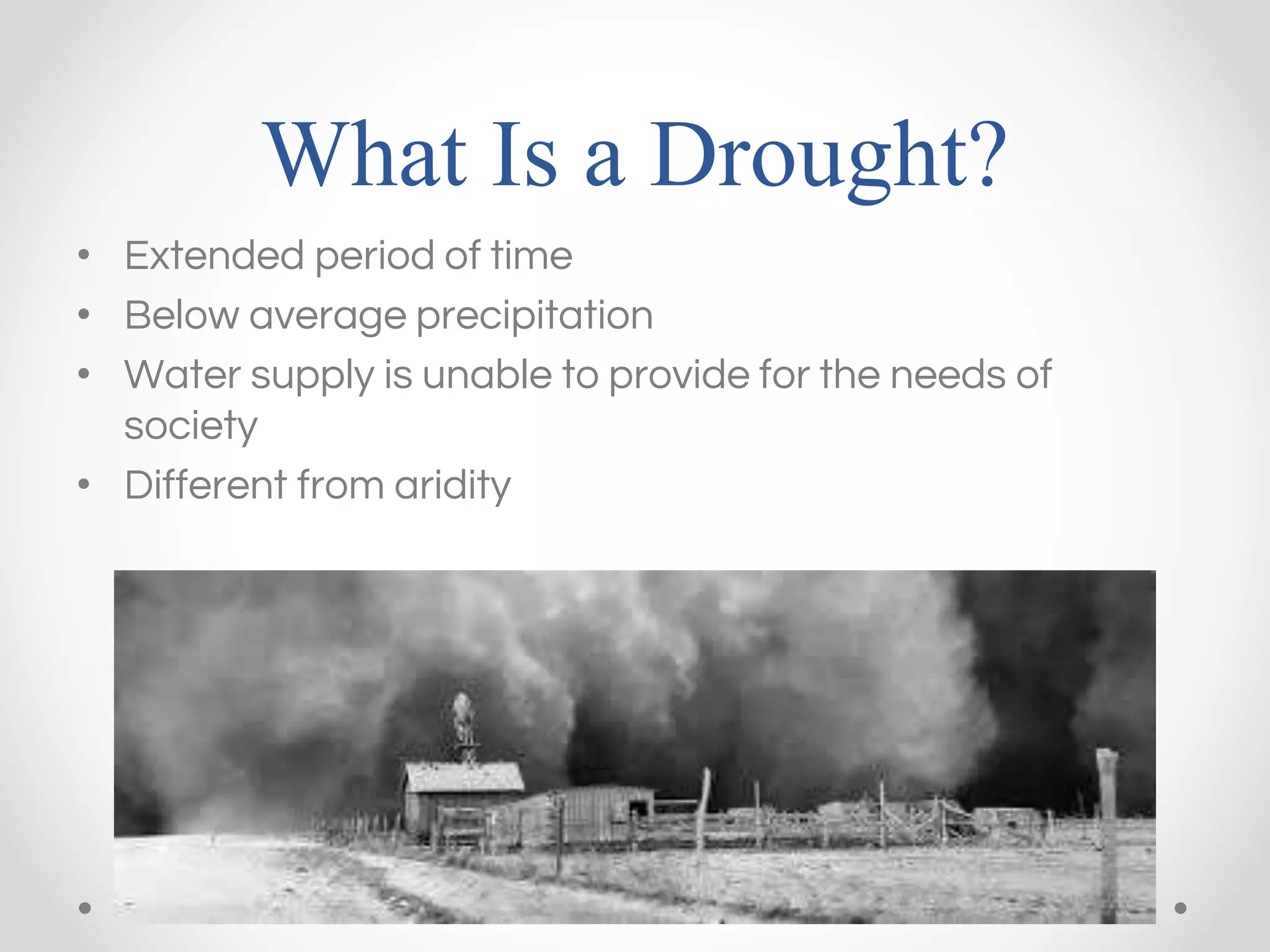 What Is a Drought?

• Extended period of time
• Below average precipitation
• Water supply is unable to provide for the needs of society
• Different from aridity